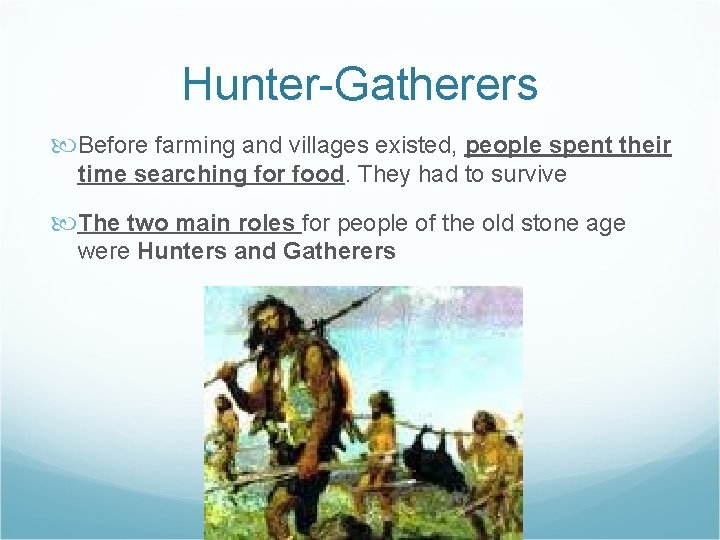 Hunter-Gatherers

Before farming and villages existed, people spent their time searching for food. They had to survive

The two main roles for people of the old stone age were Hunters and Gatherers